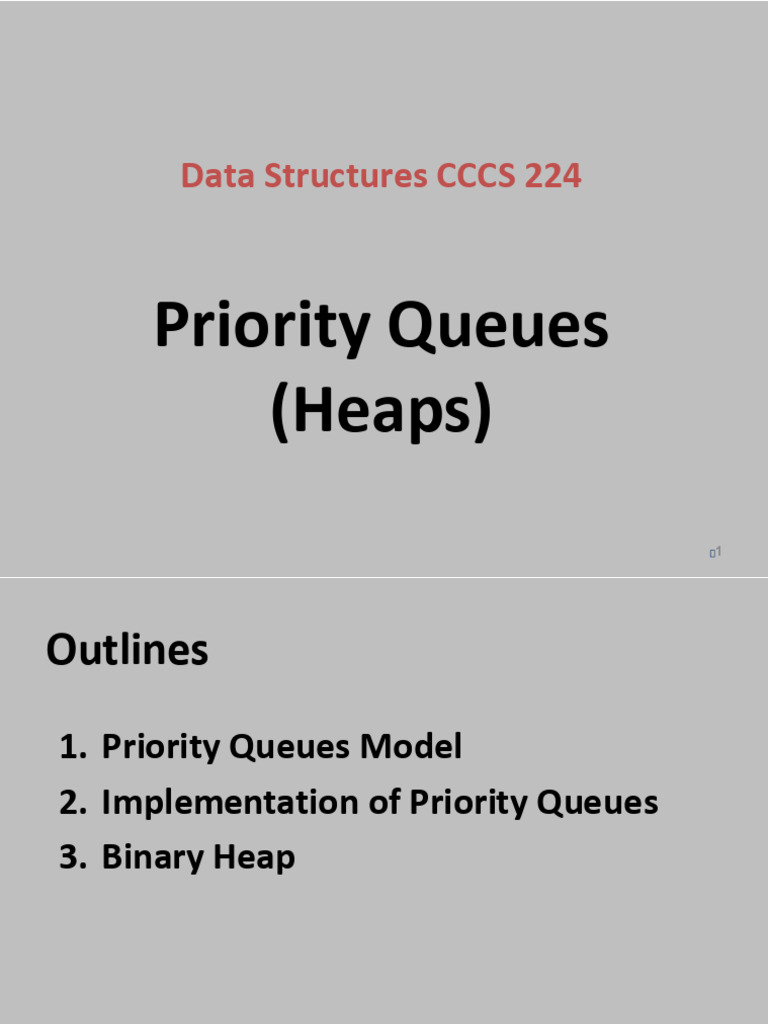 Data Structures CCCS 224

Priority Queues
(Heaps)

1

Outlines

1. Priority Queues Model
2. Implementation of Priority Queues
3. Binary Heap